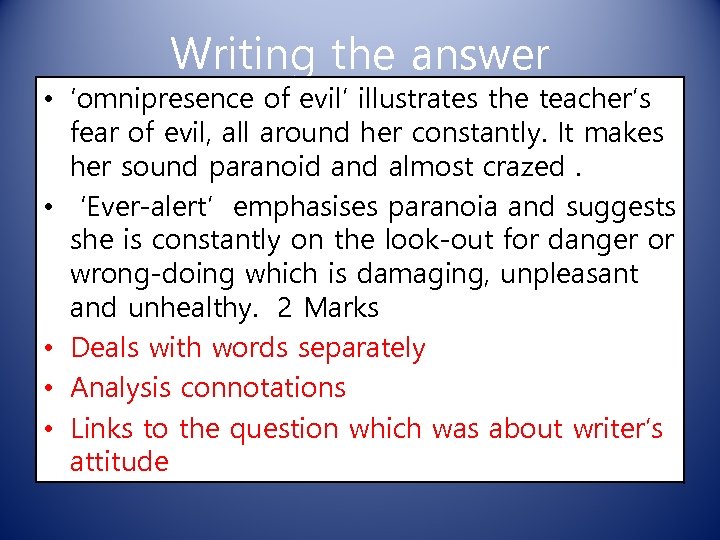 Writing the answer

• 'omnipresence of evil' illustrates the teacher's fear of evil, all around her constantly. It makes her sound paranoid and almost crazed .
• 'Ever-alert' emphasises paranoia and suggests she is constantly on the look-out for danger or wrong-doing which is damaging, unpleasant and unhealthy. 2 Marks
• Deals with words separately
• Analysis connotations
• Links to the question which was about writer's attitude